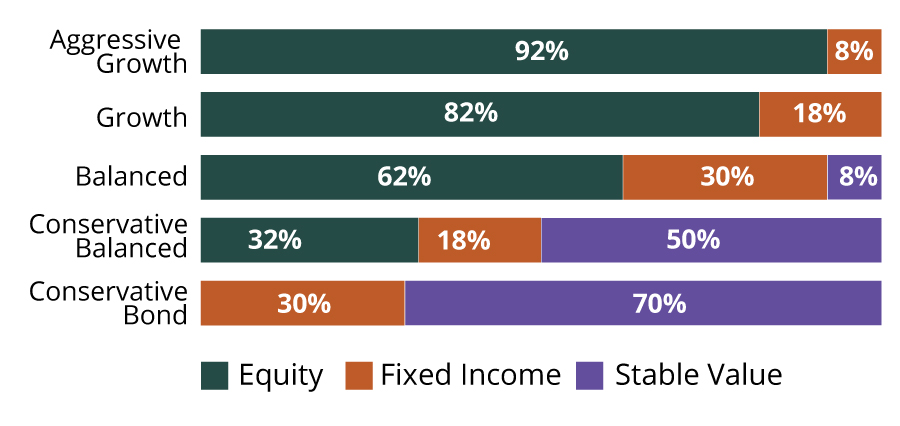 Aggressive Growth
92%
8%

Growth
82%
18%

Balanced
62%
30%
8%

Conservative Balanced
32%
18%
50%

Conservative Bond
30%
70%

Equity
Fixed Income
Stable Value